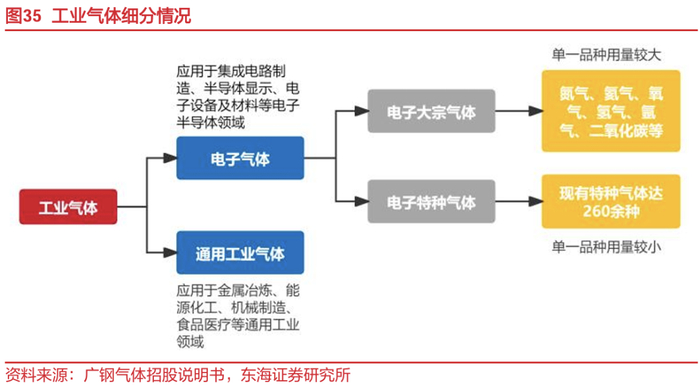 图35 工业气体细分情况

工业气体

应用于集成电路制造、半导体显示、电子设备及材料等电子半导体领域

电子气体

通用工业气体

应用于金属冶炼、能源化工、机械制造、食品医疗等通用工业领域

电子大宗气体

电子特种气体

单一品种用量较大

氮气、氦气、氧气、氢气、氩气、二氧化碳等

现有特种气体达260余种

单一品种用量较小

资料来源：广钢气体招股说明书，东海证券研究所